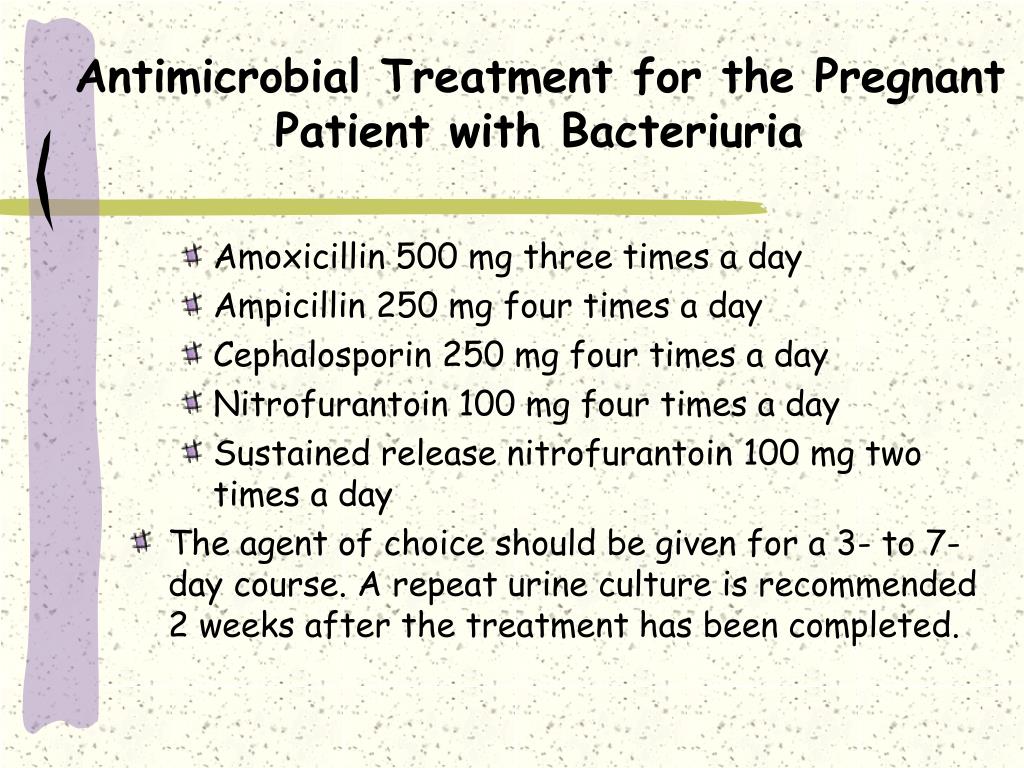 Antimicrobial Treatment for the Pregnant Patient with Bacteriuria

Amoxicillin 500 mg three times a day
Ampicillin 250 mg four times a day
Cephalosporin 250 mg four times a day
Nitrofurantoin 100 mg four times a day
Sustained release nitrofurantoin 100 mg two times a day

The agent of choice should be given for a 3- to 7-day course. A repeat urine culture is recommended 2 weeks after the treatment has been completed.